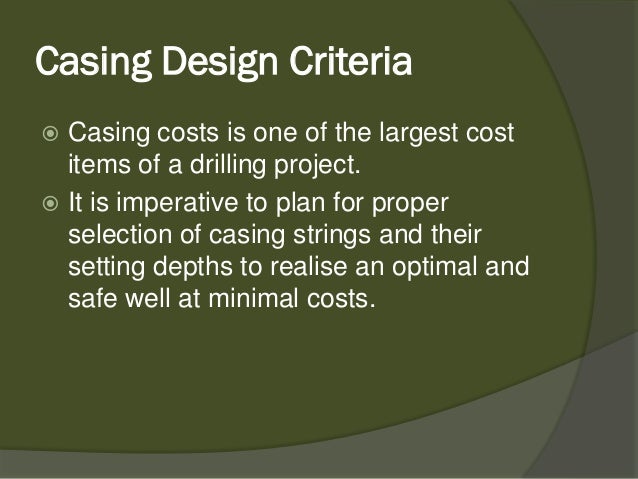 Casing Design Criteria

Casing costs is one of the largest cost items of a drilling project.

It is imperative to plan for proper selection of casing strings and their setting depths to realise an optimal and safe well at minimal costs.